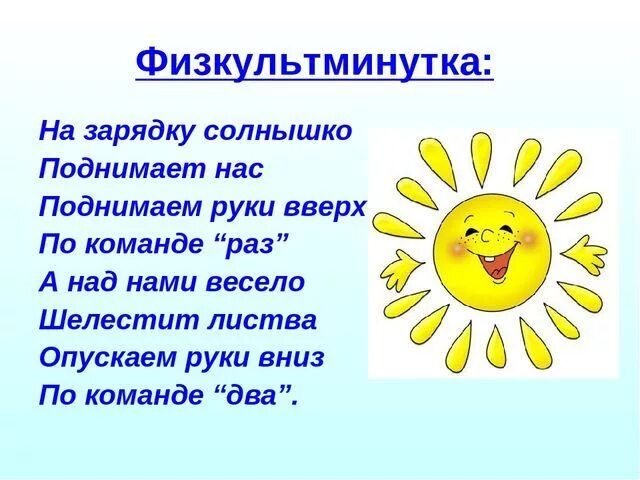 Физкультминутка:

На зарядку солнышко
Поднимает нас
Поднимаем руки вверх
По команде “раз”
А над нами весело
Шелестит листва
Опускаем руки вниз
По команде “два”.